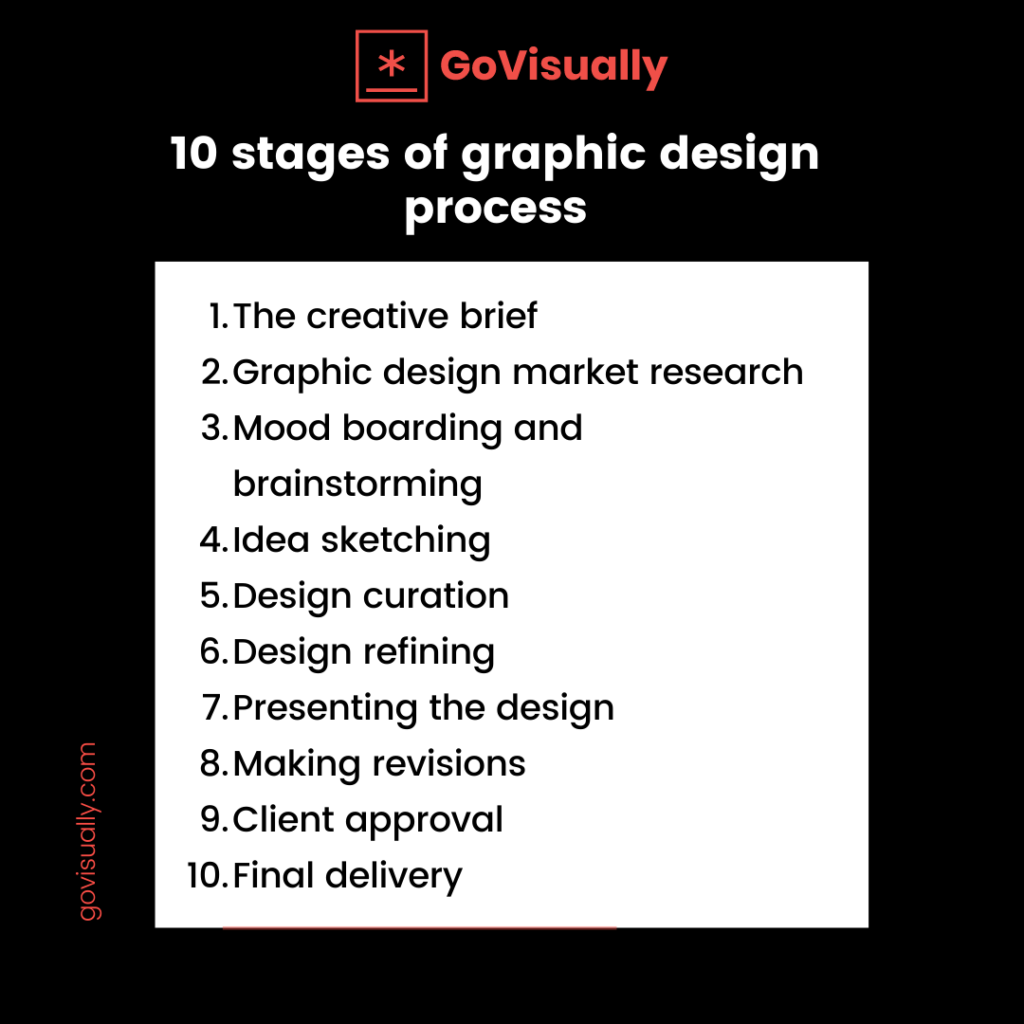 GoVisually

10 stages of graphic design process

1. The creative brief
2. Graphic design market research
3. Mood boarding and brainstorming
4. Idea sketching
5. Design curation
6. Design refining
7. Presenting the design
8. Making revisions
9. Client approval
10. Final delivery

govisually.com